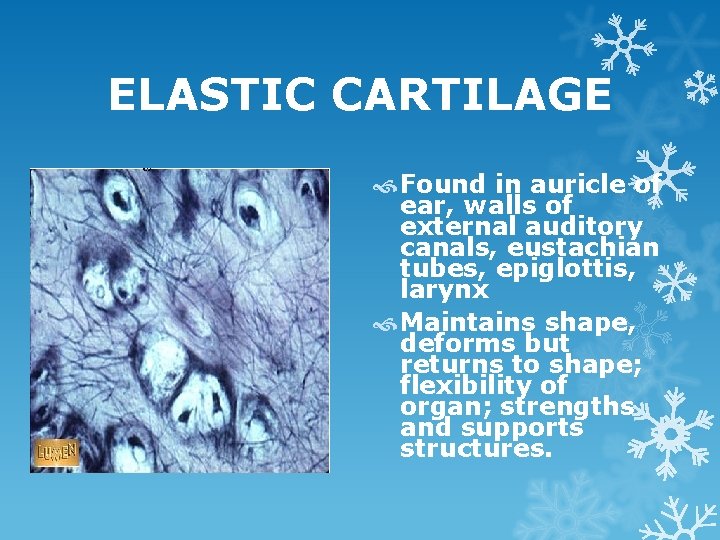 ELASTIC CARTILAGE

LUMEN

Found in auricle of ear, walls of external auditory canals, eustachian tubes, epiglottis, larynx

Maintains shape, deforms but returns to shape; flexibility of organ; strengths and supports structures.